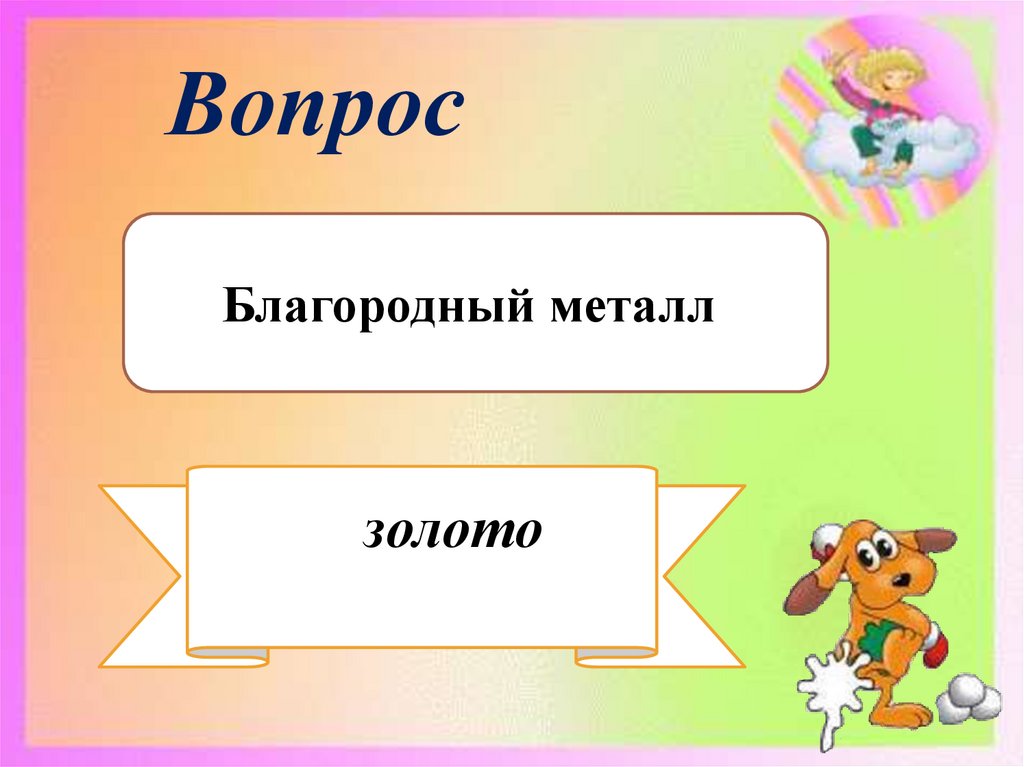 Вопрос

Благородный металл

золото